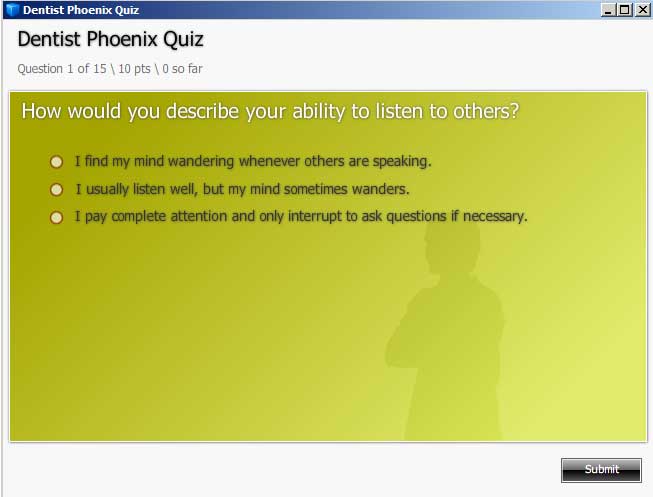 Dentist Phoenix Quiz

Dentist Phoenix Quiz

Question 1 of 15 \ 10 pts \ 0 so far

How would you describe your ability to listen to others?

I find my mind wandering whenever others are speaking.

I usually listen well, but my mind sometimes wanders.

I pay complete attention and only interrupt to ask questions if necessary.

Submit